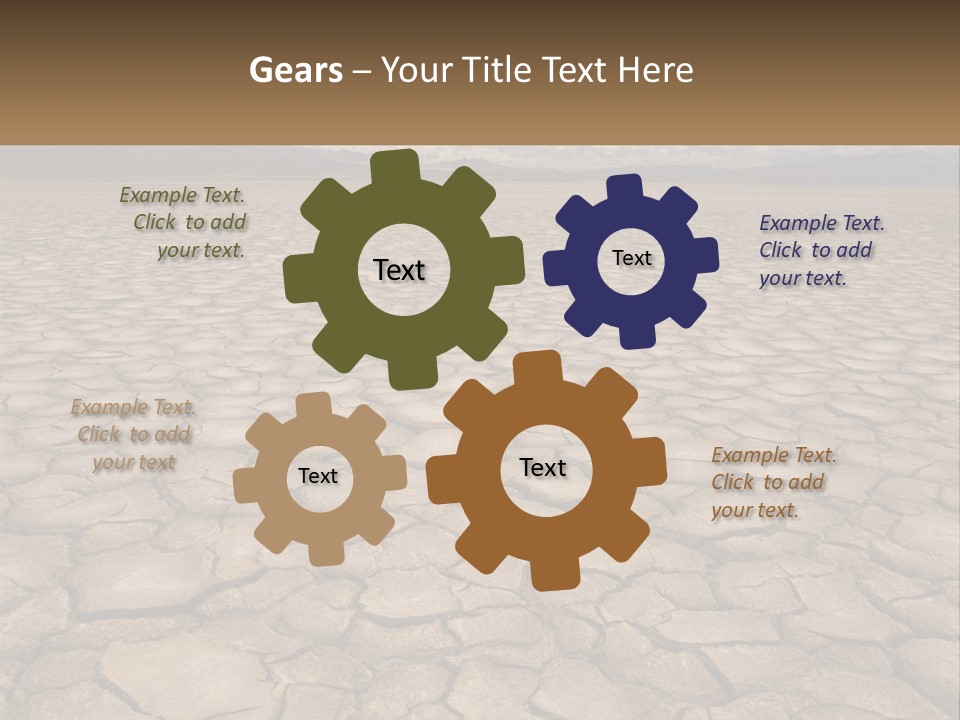 Gears – Your Title Text Here

Example Text. Click to add your text.

Text

Text

Example Text. Click to add your text.

Example Text. Click to add your text

Text

Text

Example Text. Click to add your text.